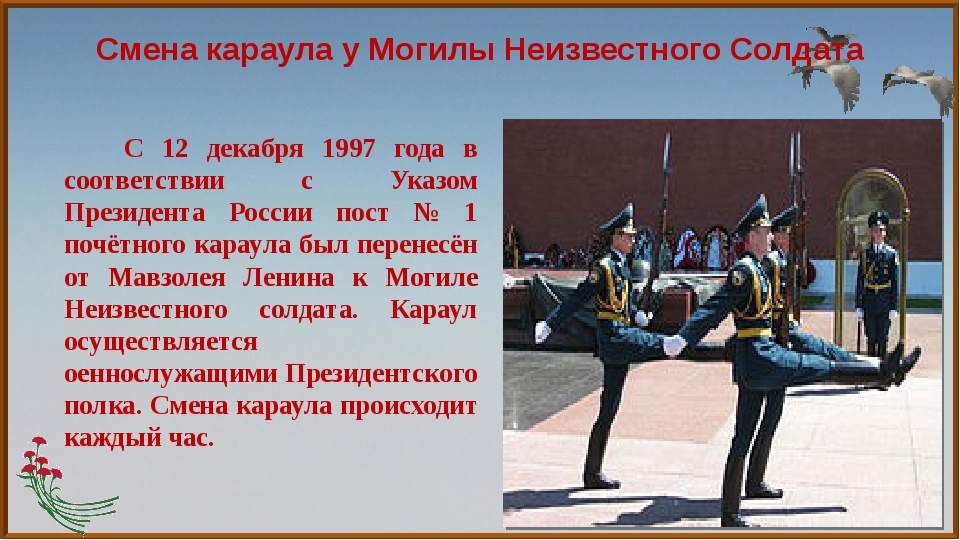 Смена караула у Могилы Неизвестного Солдата

С 12 декабря 1997 года в соответствии с Указом Президента России пост № 1 почётного караула был перенесён от Мавзолея Ленина к Могиле Неизвестного солдата. Караул осуществляется оеннослужащими Президентского полка. Смена караула происходит каждый час.